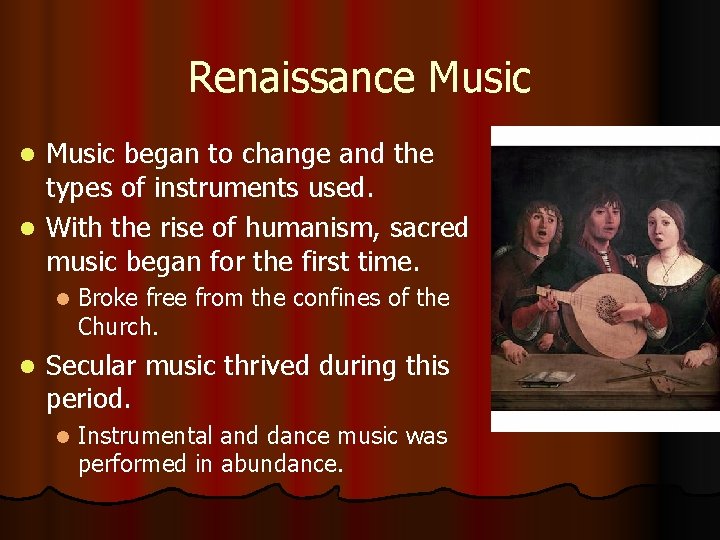 Renaissance Music

- Music began to change and the types of instruments used.
- With the rise of humanism, sacred music began for the first time.
  - Broke free from the confines of the Church.
- Secular music thrived during this period.
  - Instrumental and dance music was performed in abundance.